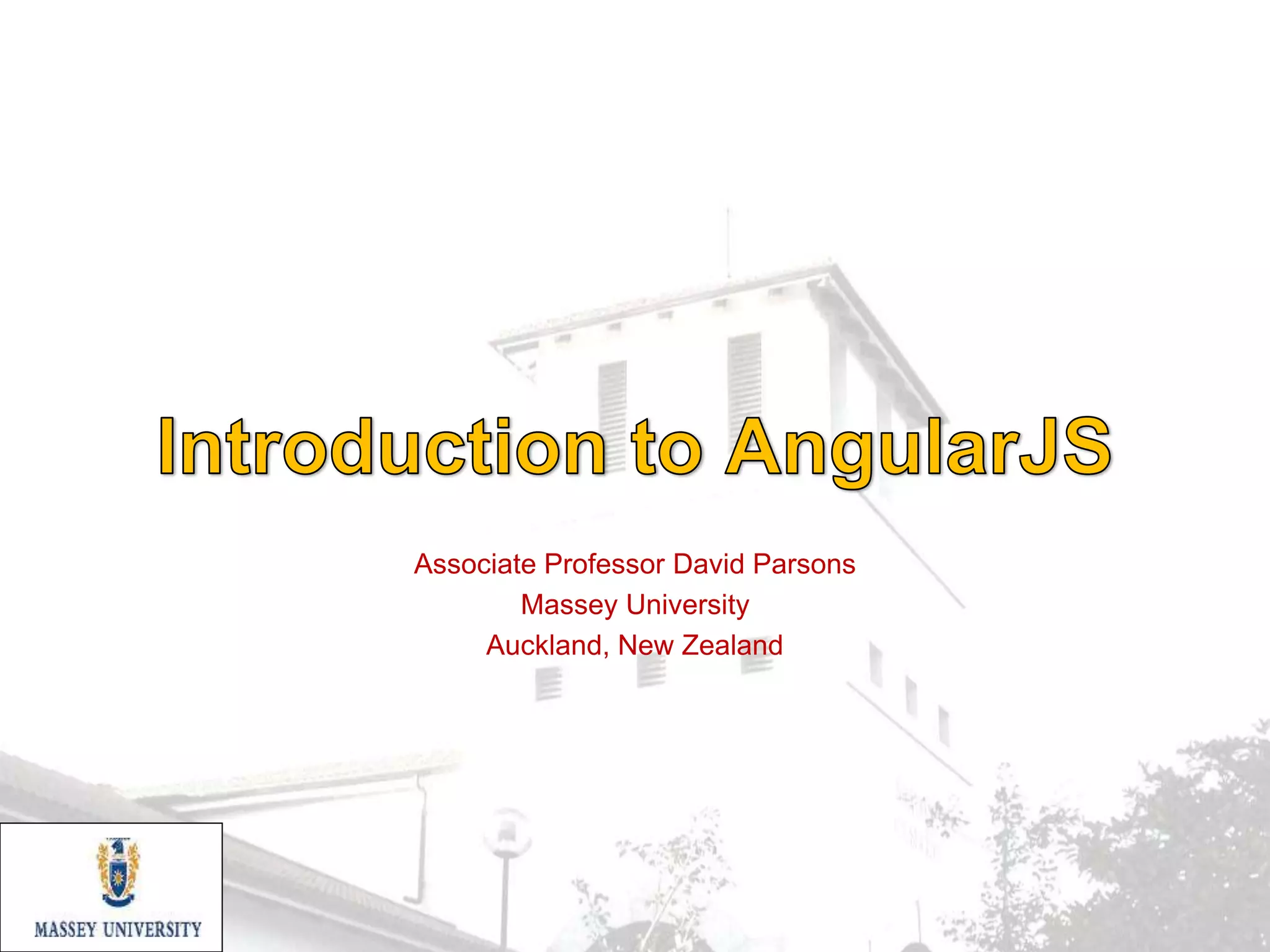 Introduction to AngularJS

Associate Professor David Parsons
Massey University
Auckland, New Zealand

MASSEY UNIVERSITY